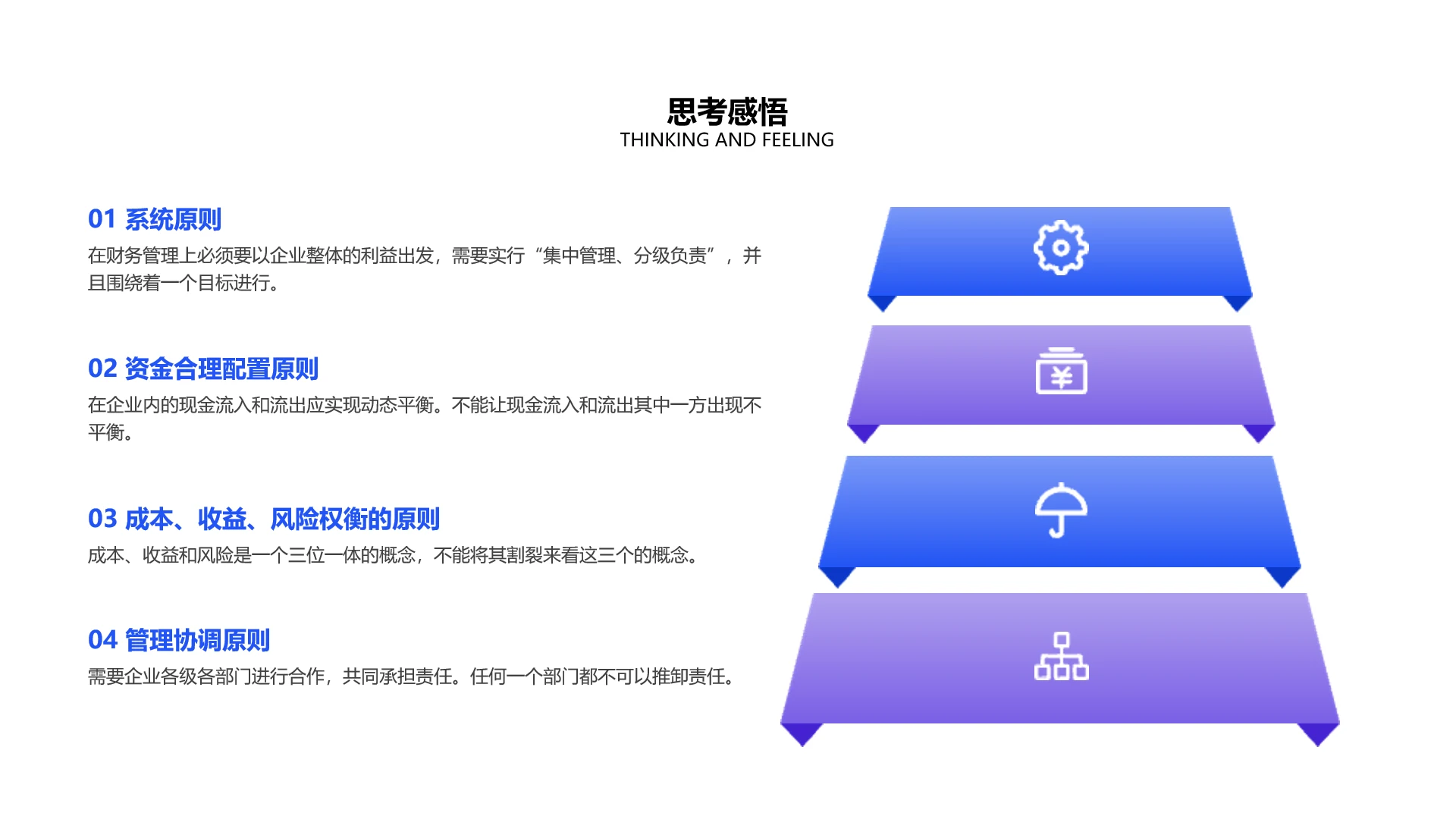 思考感悟
THINKING AND FEELING

01 系统原则
在财务管理上必须要以企业整体的利益出发，需要实行“集中管理、分级负责”，并且围绕着一个目标进行。

02 资金合理配置原则
在企业内的现金流入和流出应实现动态平衡。不能让现金流入和流出其中一方出现不平衡。

03 成本、收益、风险权衡的原则
成本、收益和风险是一个三位一体的概念，不能将其割裂来看这三个的概念。

04 管理协调原则
需要企业各级各部门进行合作，共同承担责任。任何一个部门都不可以推卸责任。